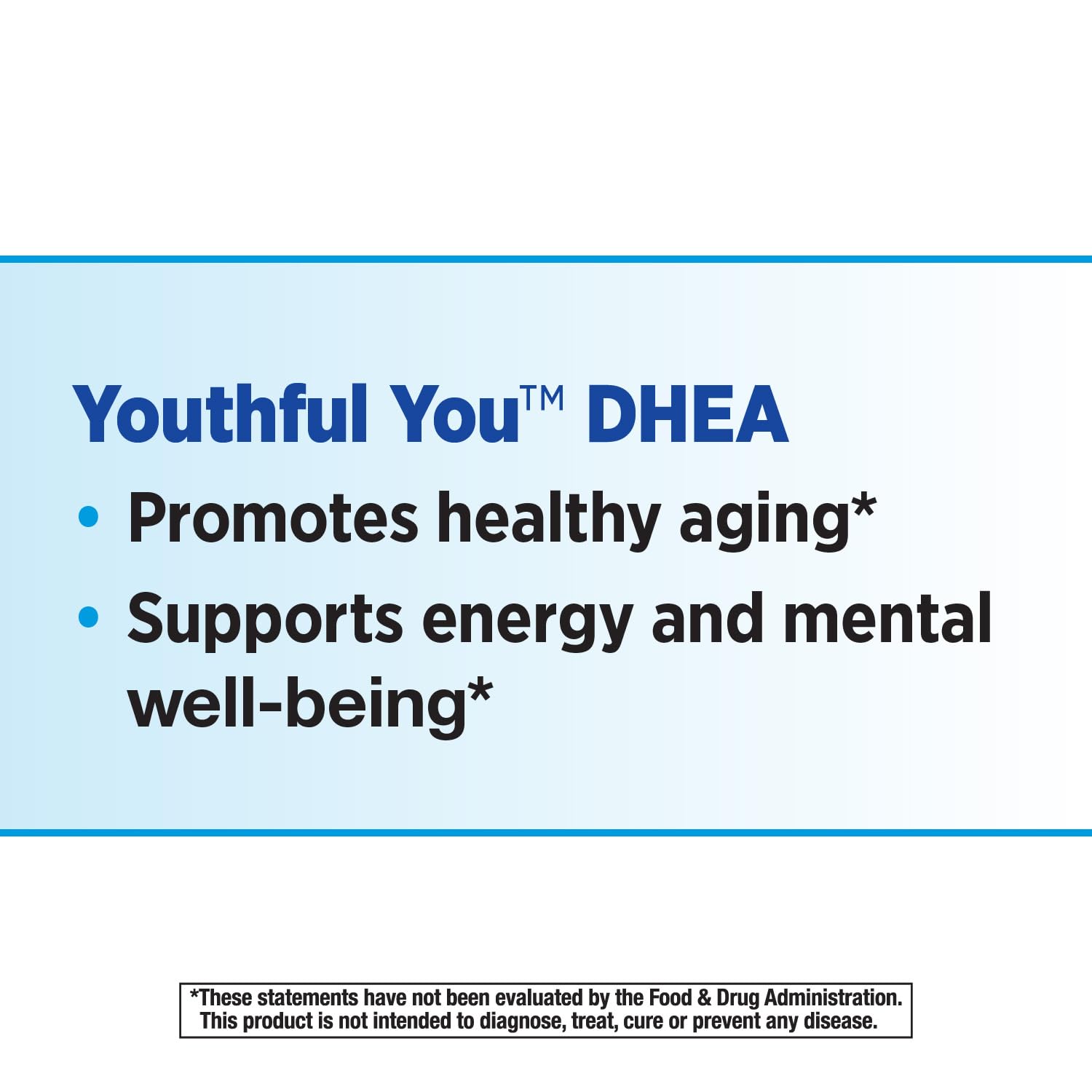 Youthful You™ DHEA

• Promotes healthy aging*

• Supports energy and mental well-being*

*These statements have not been evaluated by the Food & Drug Administration. This product is not intended to diagnose, treat, cure or prevent any disease.